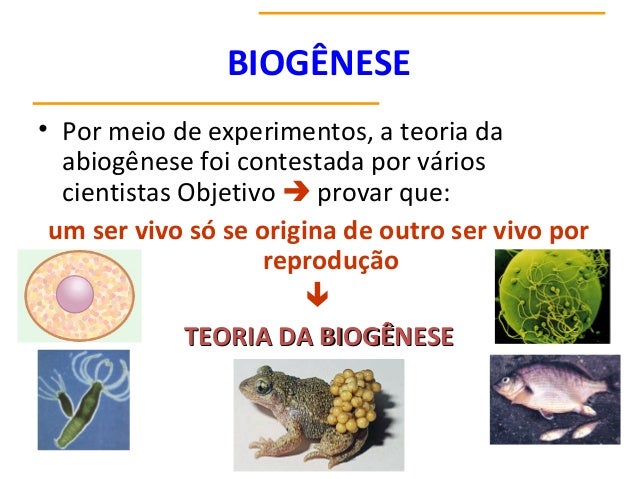 BIOGÊNESE

• Por meio de experimentos, a teoria da abiogênese foi contestada por vários cientistas Objetivo ➔ provar que:

um ser vivo só se origina de outro ser vivo por reprodução

↓

TEORIA DA BIOGÊNESE